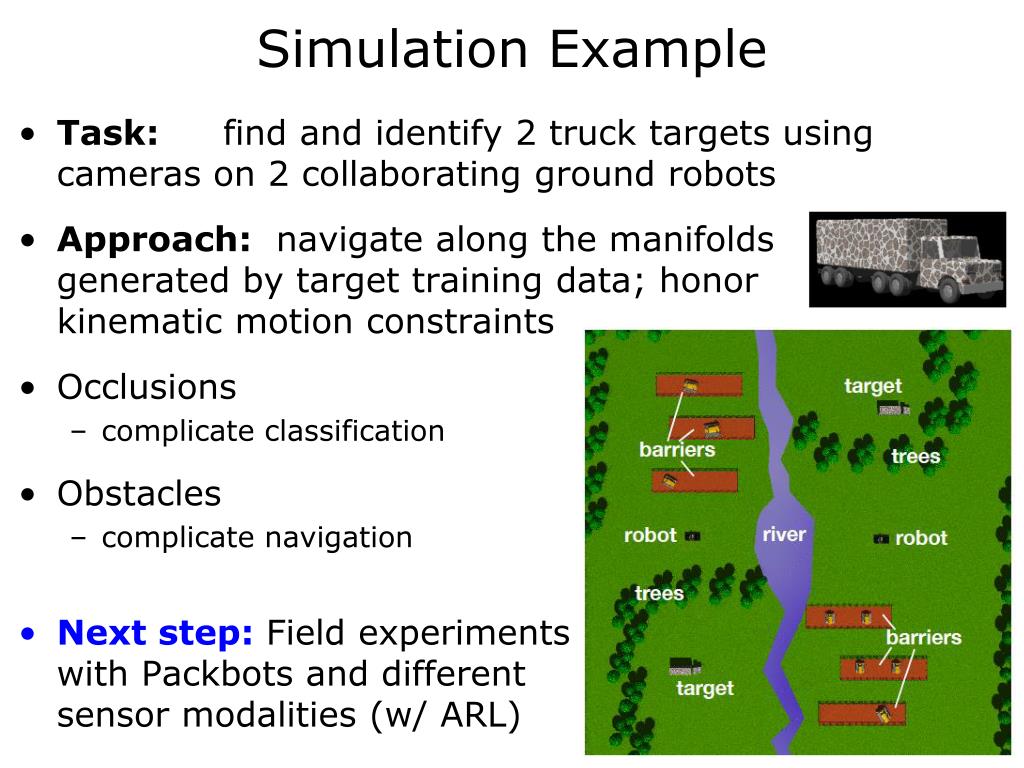 Simulation Example

• **Task:** find and identify 2 truck targets using cameras on 2 collaborating ground robots

• **Approach:** navigate along the manifolds generated by target training data; honor kinematic motion constraints

• Occlusions
– complicate classification

• Obstacles
– complicate navigation

• **Next step:** Field experiments with Packbots and different sensor modalities (w/ ARL)

target
barriers
trees
robot
river
robot
trees
barriers
target